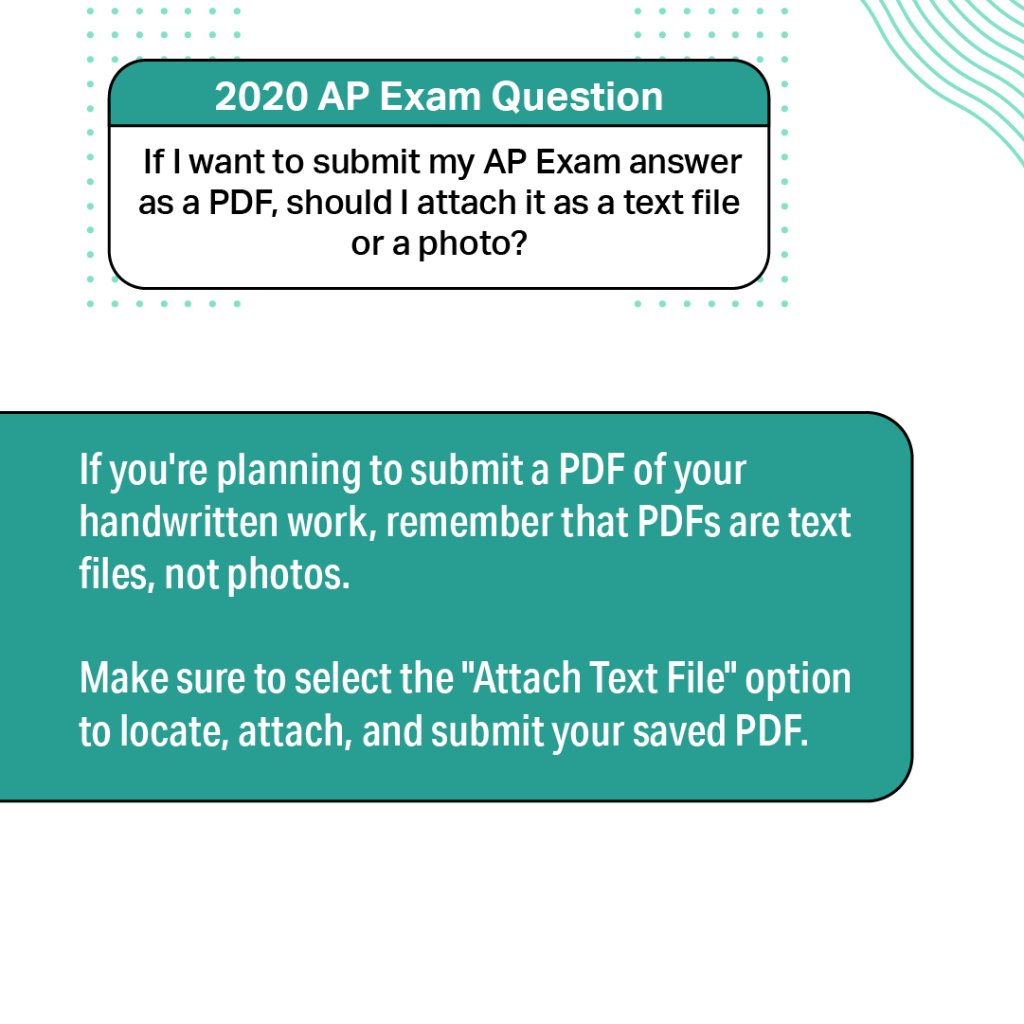 2020 AP Exam Question

If I want to submit my AP Exam answer as a PDF, should I attach it as a text file or a photo?

If you're planning to submit a PDF of your handwritten work, remember that PDFs are text files, not photos.

Make sure to select the "Attach Text File" option to locate, attach, and submit your saved PDF.